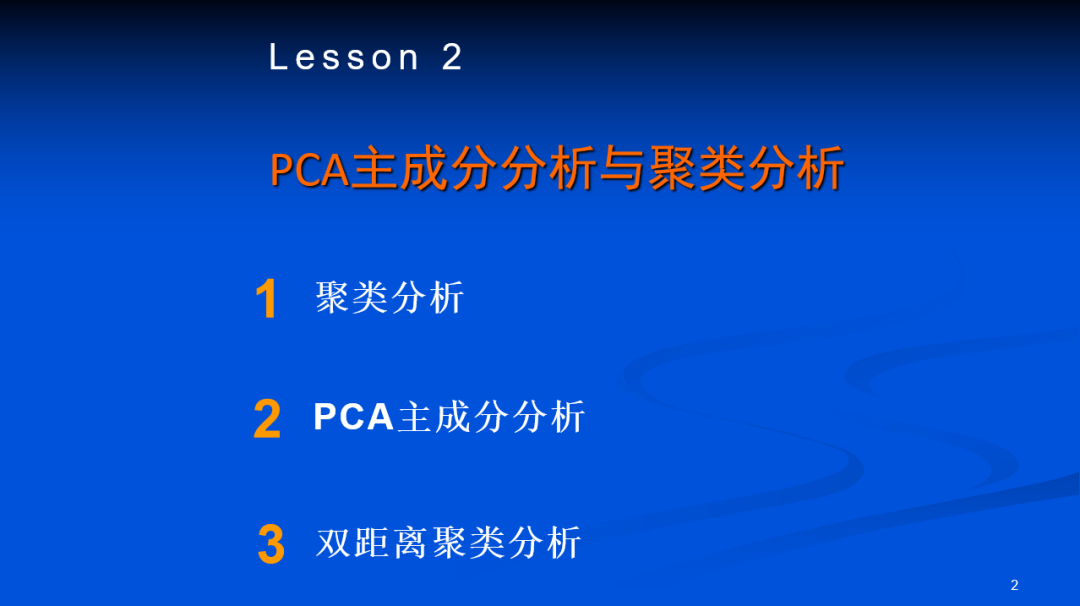 Lesson 2

PCA主成分分析与聚类分析

1 聚类分析

2 PCA主成分分析

3 双距离聚类分析

2